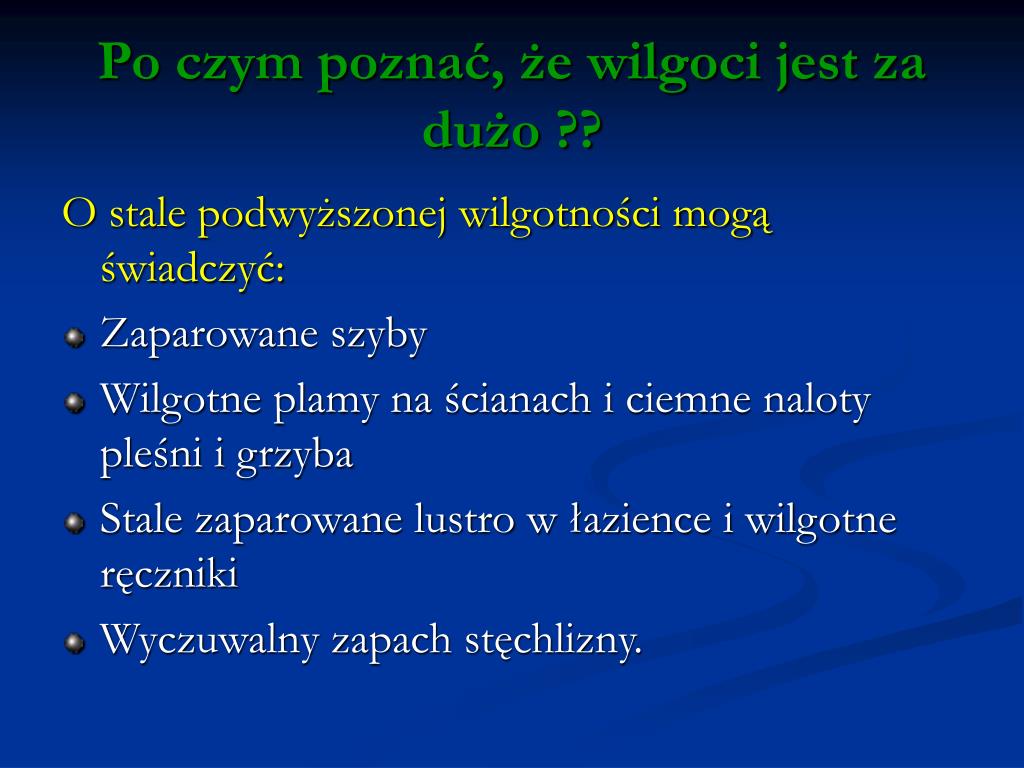 Po czym poznać, że wilgoci jest za dużo ??

O stale podwyższonej wilgotności mogą świadczyć:

Zaparowane szyby

Wilgotne plamy na ścianach i ciemne naloty pleśni i grzyba

Stale zaparowane lustro w łazience i wilgotne ręczniki

Wyczuwalny zapach stęchlizny.